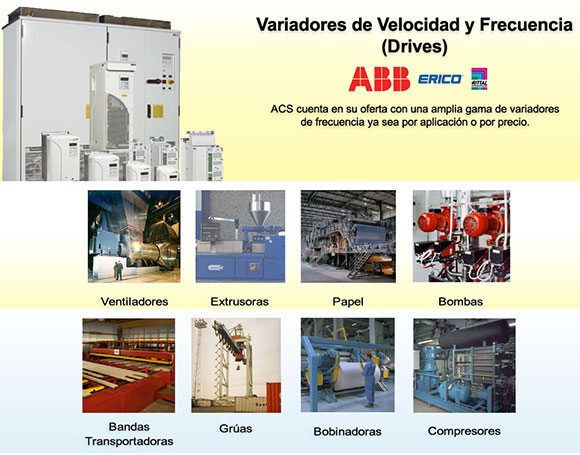 Variadores de Velocidad y Frecuencia (Drives)

ABB ERICO RITTAL

ACS cuenta en su oferta con una amplia gama de variadores de frecuencia ya sea por aplicación o por precio.

Ventiladores

Extrusoras

Papel

Bombas

Bandas Transportadoras

Grúas

Bobinadoras

Compresores